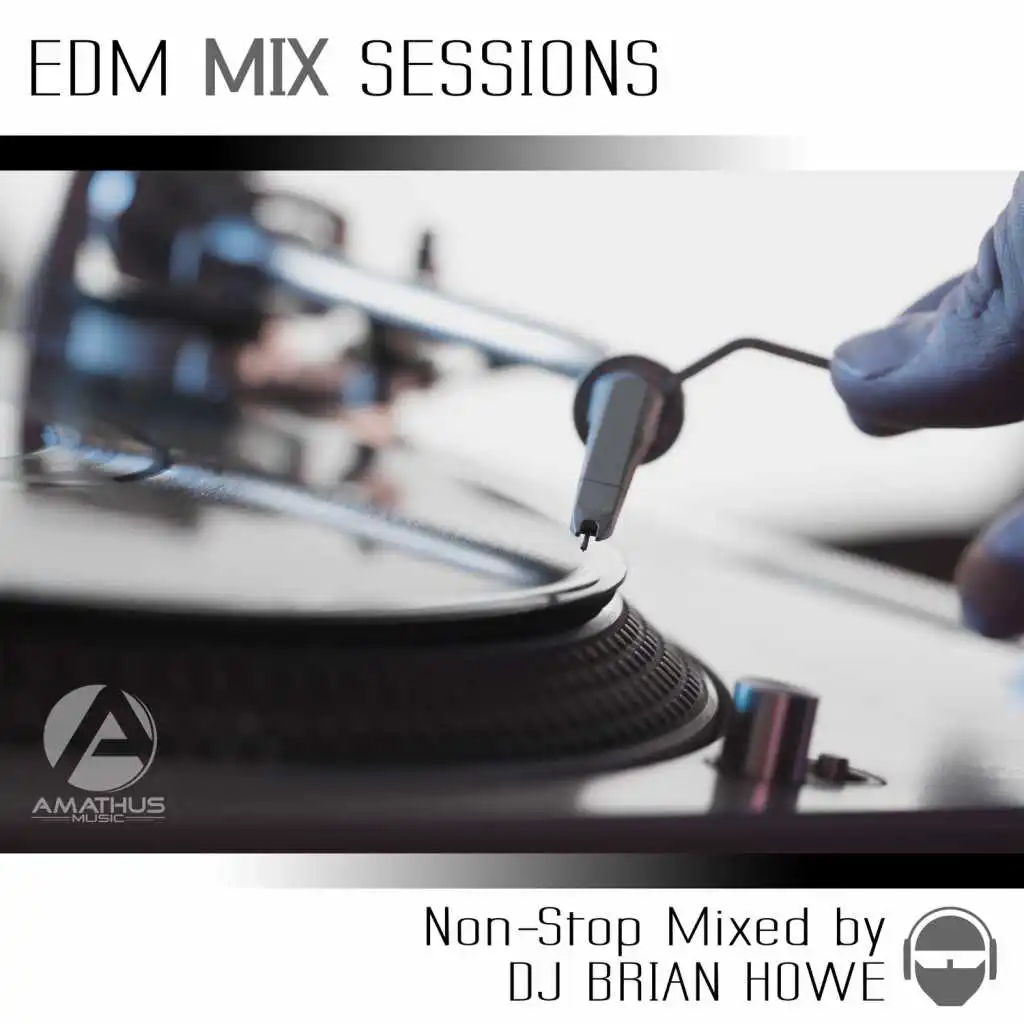 EDM MIX SESSIONS

AMATHUS MUSIC

Non-Stop Mixed by
DJ BRIAN HOWE